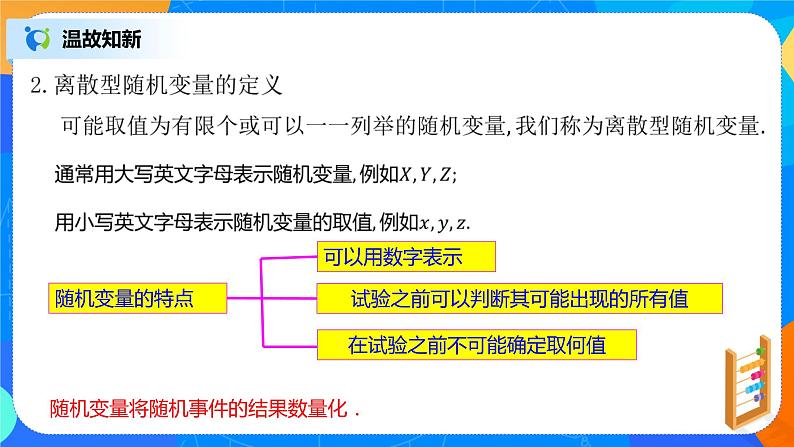 温故知新

2. 离散型随机变量的定义

可能取值为有限个或可以一一列举的随机变量,我们称为离散型随机变量.

通常用大写英文字母表示随机变量,例如$X, Y, Z$;

用小写英文字母表示随机变量的取值,例如$x, y, z$.

随机变量的特点

可以用数字表示

试验之前可以判断其可能出现的所有值

在试验之前不可能确定取何值

随机变量将随机事件的结果数量化 .